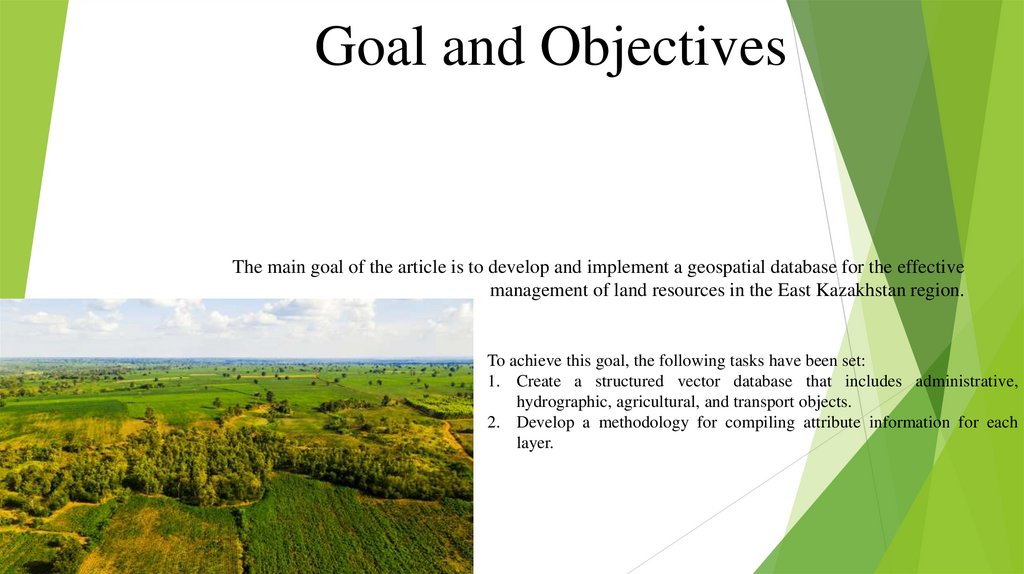 Goal and Objectives

The main goal of the article is to develop and implement a geospatial database for the effective management of land resources in the East Kazakhstan region.

To achieve this goal, the following tasks have been set:
1. Create a structured vector database that includes administrative, hydrographic, agricultural, and transport objects.
2. Develop a methodology for compiling attribute information for each layer.